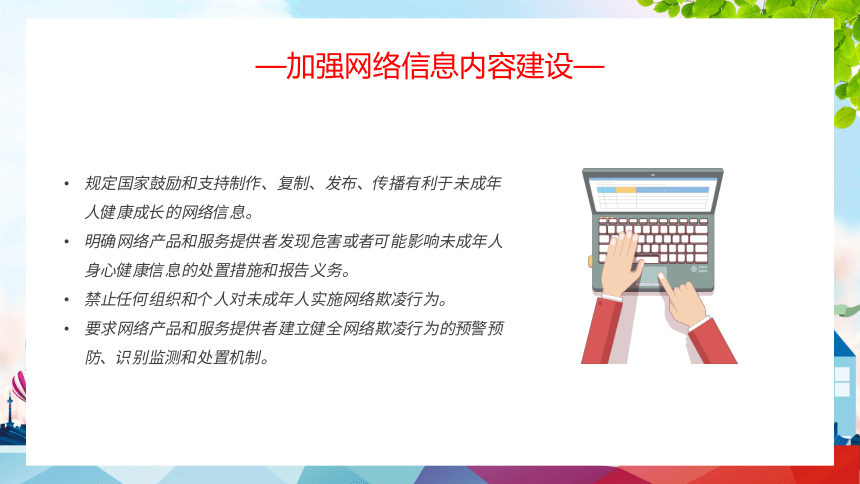 —加强网络信息内容建设—

• 规定国家鼓励和支持制作、复制、发布、传播有利于未成年人健康成长的网络信息。
• 明确网络产品和服务提供者发现危害或者可能影响未成年人身心健康信息的处置措施和报告义务。
• 禁止任何组织和个人对未成年人实施网络欺凌行为。
• 要求网络产品和服务提供者建立健全网络欺凌行为的预警预防、识别监测和处置机制。